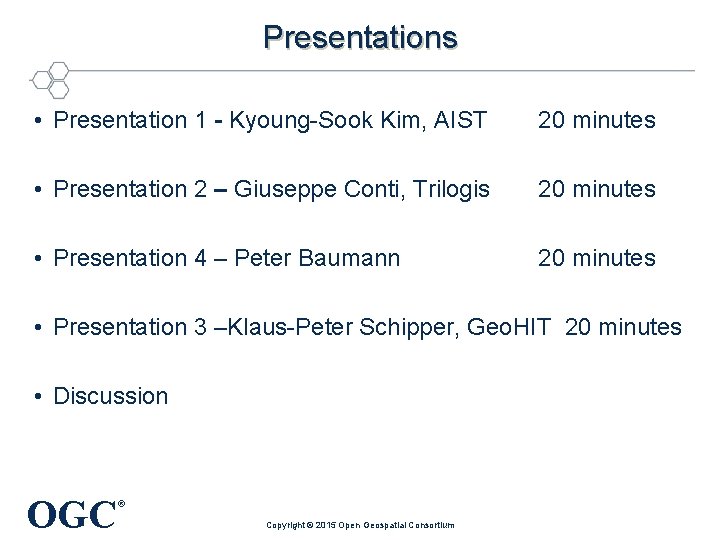 Presentations

• Presentation 1 - Kyoung-Sook Kim, AIST 20 minutes

• Presentation 2 – Giuseppe Conti, Trilogis 20 minutes

• Presentation 4 – Peter Baumann 20 minutes

• Presentation 3 –Klaus-Peter Schipper, GeoHIT 20 minutes

• Discussion

OGC®

Copyright © 2015 Open Geospatial Consortium